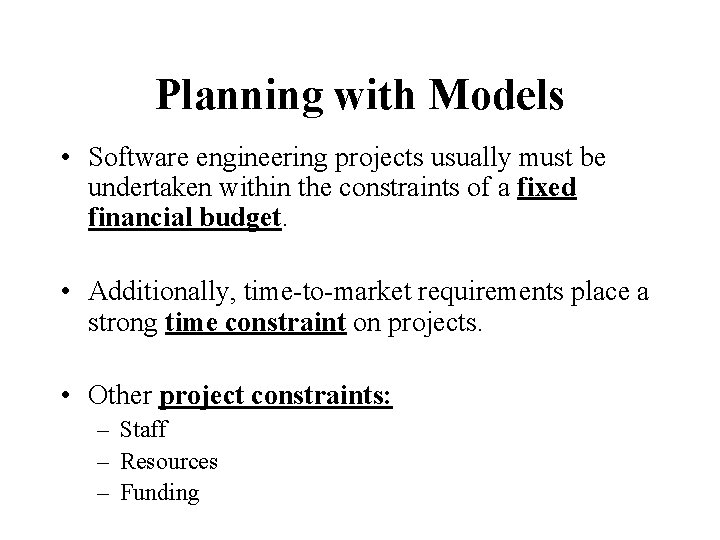 Planning with Models

• Software engineering projects usually must be undertaken within the constraints of a fixed financial budget.

• Additionally, time-to-market requirements place a strong time constraint on projects.

• Other project constraints:
– Staff
– Resources
– Funding